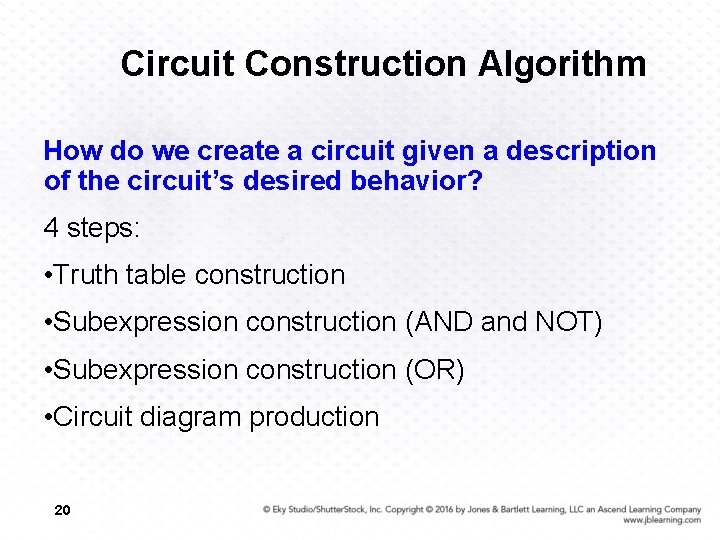 Circuit Construction Algorithm

How do we create a circuit given a description of the circuit's desired behavior?

4 steps:

•Truth table construction

•Subexpression construction (AND and NOT)

•Subexpression construction (OR)

•Circuit diagram production

20

© Eky Studio/ShutterStock, Inc. Copyright © 2016 by Jones & Bartlett Learning, LLC an Ascend Learning Company
www.jblearning.com